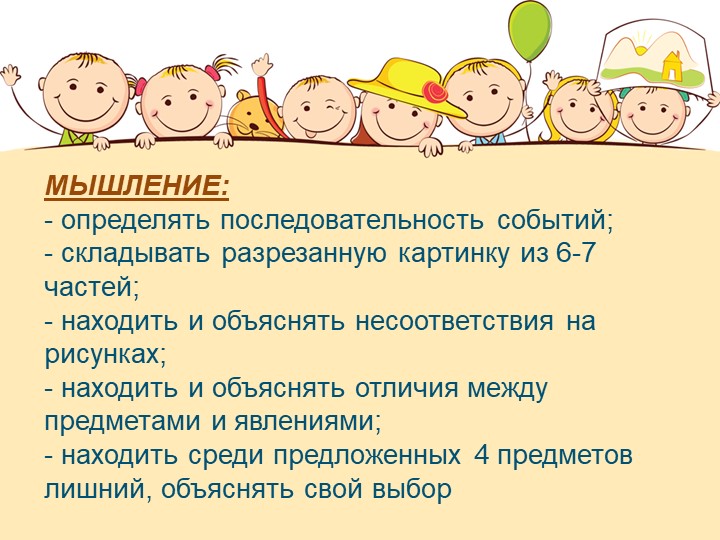 МЫШЛЕНИЕ:
- определять последовательность событий;
- складывать разрезанную картинку из 6-7 частей;
- находить и объяснять несоответствия на рисунках;
- находить и объяснять отличия между предметами и явлениями;
- находить среди предложенных 4 предметов лишний, объяснять свой выбор